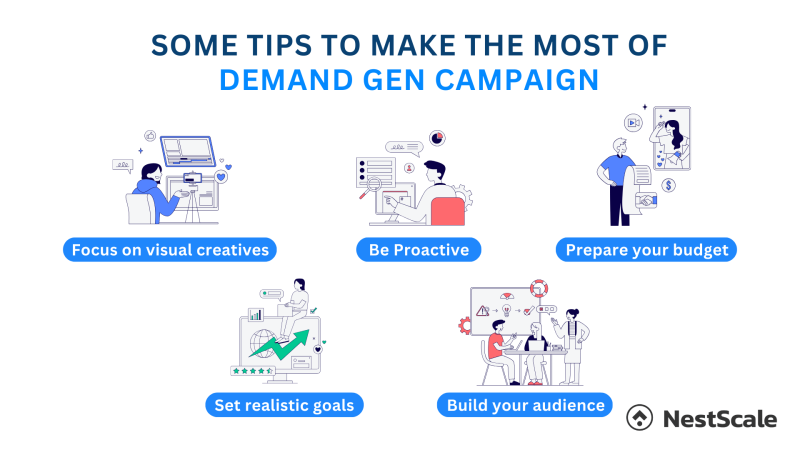 SOME TIPS TO MAKE THE MOST OF
DEMAND GEN CAMPAIGN

Focus on visual creatives

Be Proactive

Prepare your budget

Set realistic goals

Build your audience

NestScale